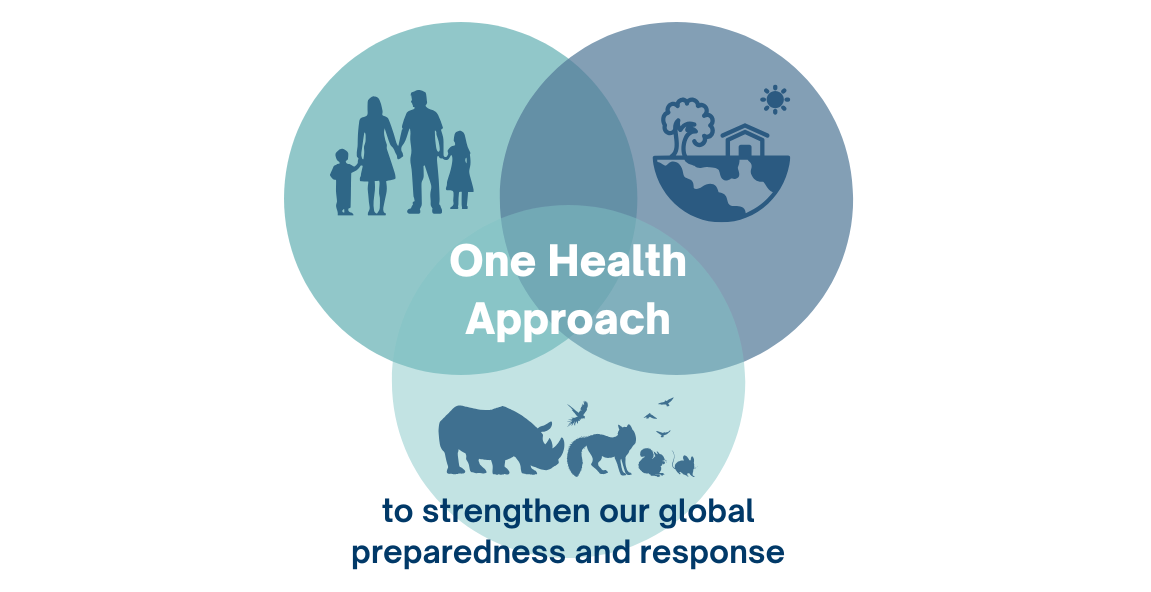 One Health Approach

to strengthen our global preparedness and response